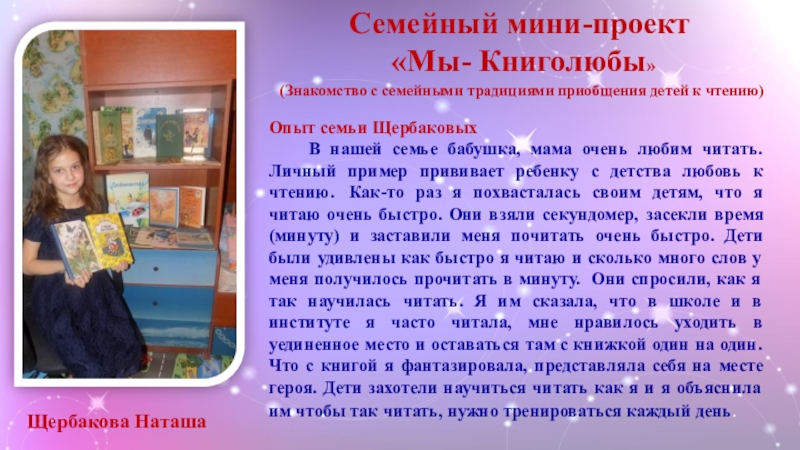 Семейный мини-проект
«Мы- Книголюбы»
(Знакомство с семейными традициями приобщения детей к чтению)

Опыт семьи Щербаковых
В нашей семье бабушка, мама очень любим читать. Личный пример прививает ребенку с детства любовь к чтению. Как-то раз я похвасталась своим детям, что я читаю очень быстро. Они взяли секундомер, засекли время (минуту) и заставили меня почитать очень быстро. Дети были удивлены как быстро я читаю и сколько много слов у меня получилось прочитать в минуту. Они спросили, как я так научилась читать. Я им сказала, что в школе и в институте я часто читала, мне нравилось уходить в уединенное место и оставаться там с книжкой один на один. Что с книгой я фантазировала, представляла себя на месте героя. Дети захотели научиться читать как я и я объяснила им чтобы так читать, нужно тренироваться каждый день.

Щербакова Наташа